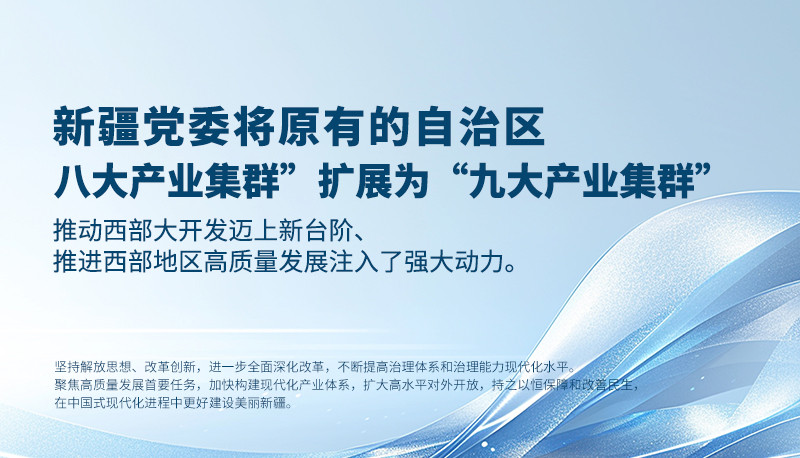 新疆党委将原有的自治区
八大产业集群”扩展为“九大产业集群”

推动西部大开发迈上新台阶、
推进西部地区高质量发展注入了强大动力。

坚持解放思想、改革创新，进一步全面深化改革，不断提高治理体系和治理能力现代化水平。
聚焦高质量发展首要任务，加快构建现代化产业体系，扩大高水平对外开放，持之以恒保障和改善民生，
在中国式现代化进程中更好建设美丽新疆。